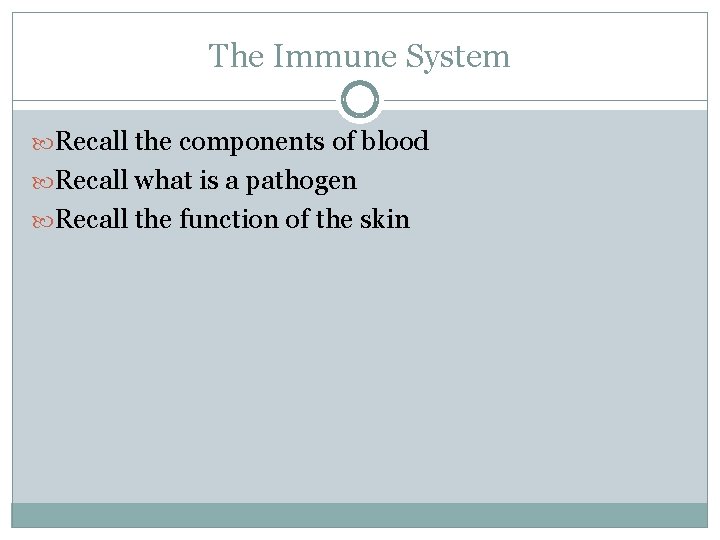 The Immune System

Recall the components of blood
Recall what is a pathogen
Recall the function of the skin